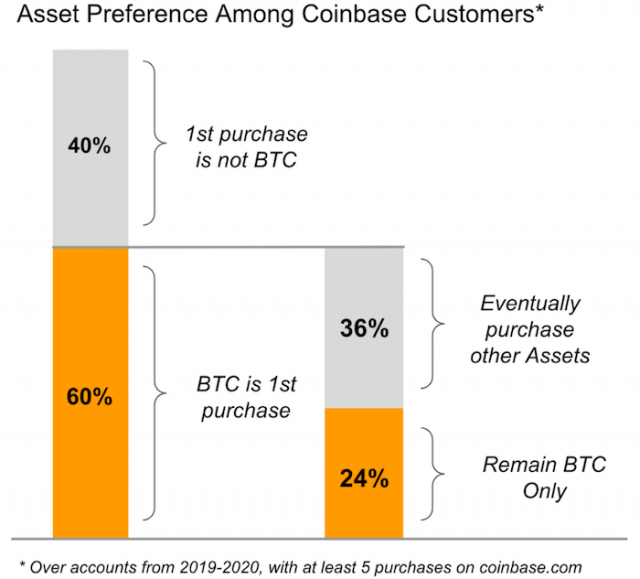 Asset Preference Among Coinbase Customers*

40%

1st purchase is not BTC

60%

BTC is 1st purchase

36%

Eventually purchase other Assets

24%

Remain BTC Only

* Over accounts from 2019-2020, with at least 5 purchases on coinbase.com